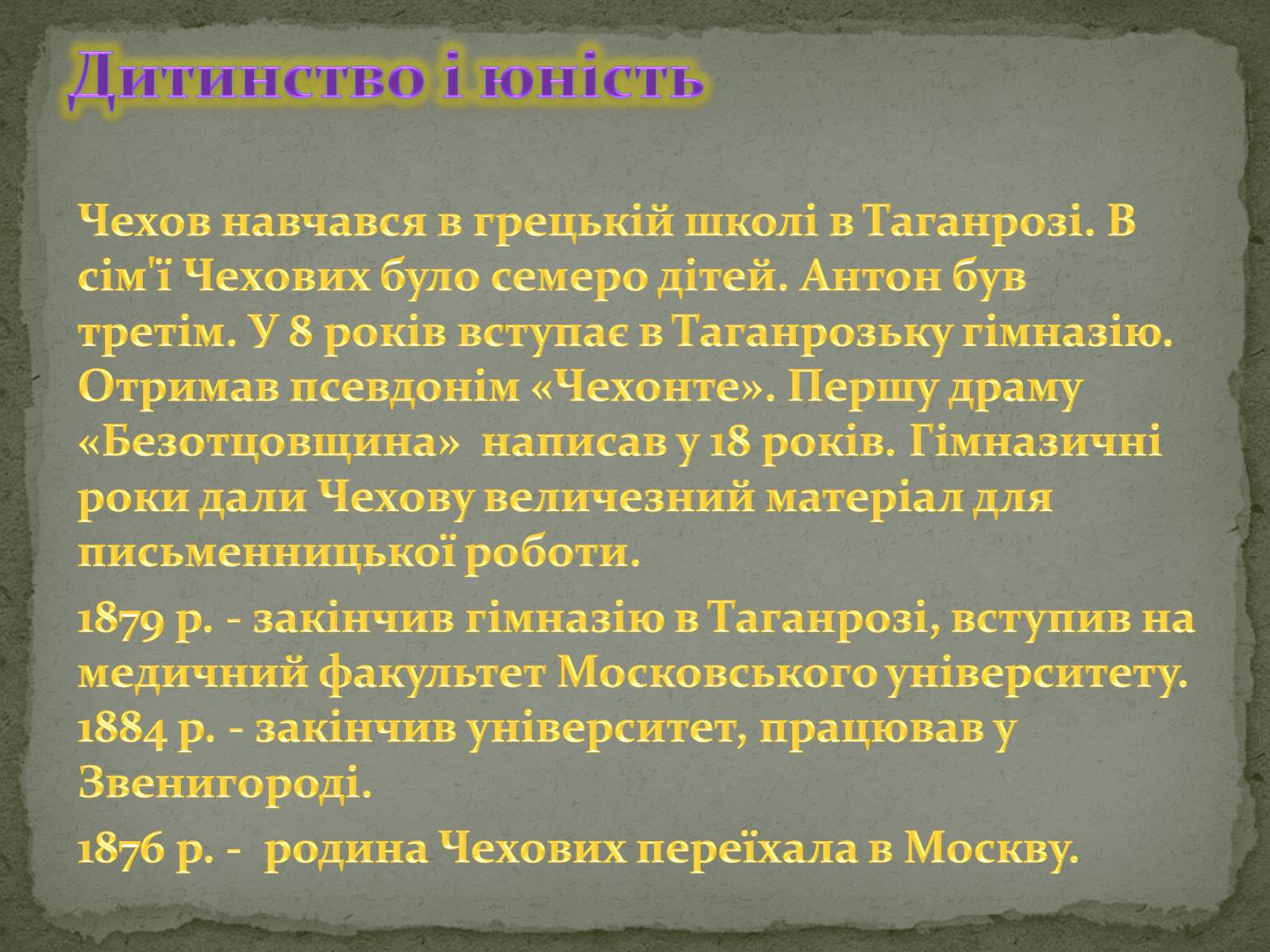 Дитинство і юність

Чехов навчався в грецькій школі в Таганрозі. В сім'ї Чехових було семеро дітей. Антон був третім. У 8 років вступає в Таганрозьку гімназію. Отримав псевдонім «Чехонте». Першу драму «Безотцовщина» написав у 18 років. Гімназичні роки дали Чехову величезний матеріал для письменницької роботи.

1879 р. - закінчив гімназію в Таганрозі, вступив на медичний факультет Московського університету. 1884 р. - закінчив університет, працював у Звенигороді.

1876 р. - родина Чехових переїхала в Москву.